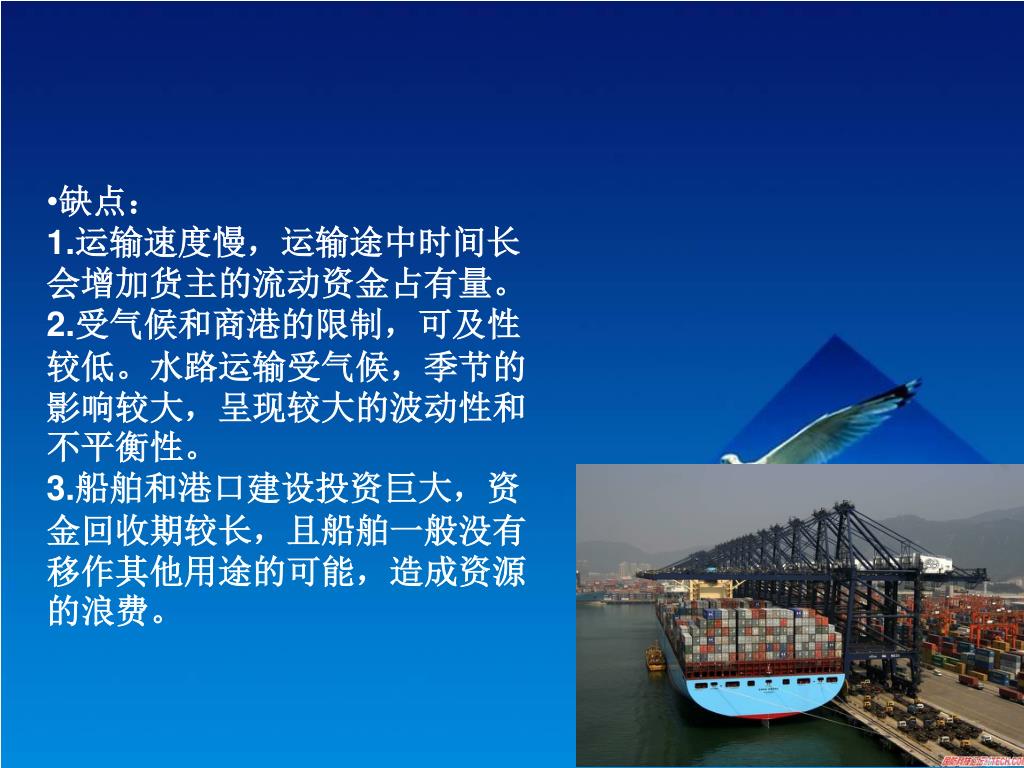 •缺点：
1.运输速度慢，运输途中时间长会增加货主的流动资金占有量。
2.受气候和商港的限制，可及性较低。水路运输受气候，季节的影响较大，呈现较大的波动性和不平衡性。
3.船舶和港口建设投资巨大，资金回收期较长，且船舶一般没有移作其他用途的可能，造成资源的浪费。